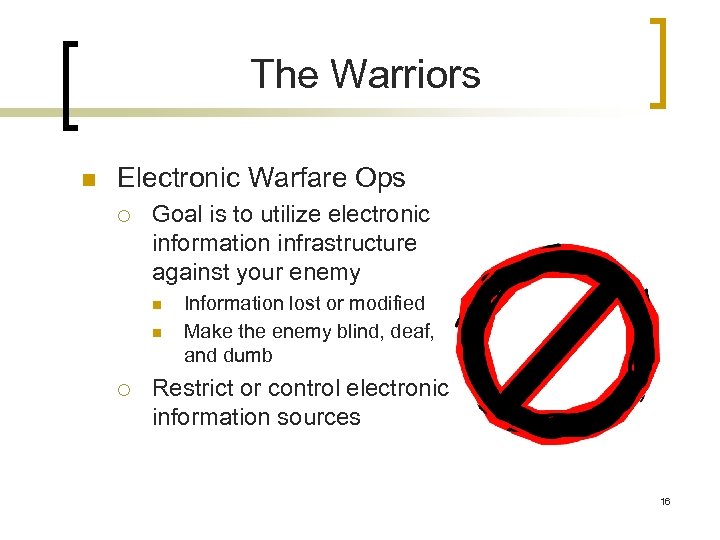 The Warriors

Electronic Warfare Ops

Goal is to utilize electronic information infrastructure against your enemy

Information lost or modified

Make the enemy blind, deaf, and dumb

Restrict or control electronic information sources

16